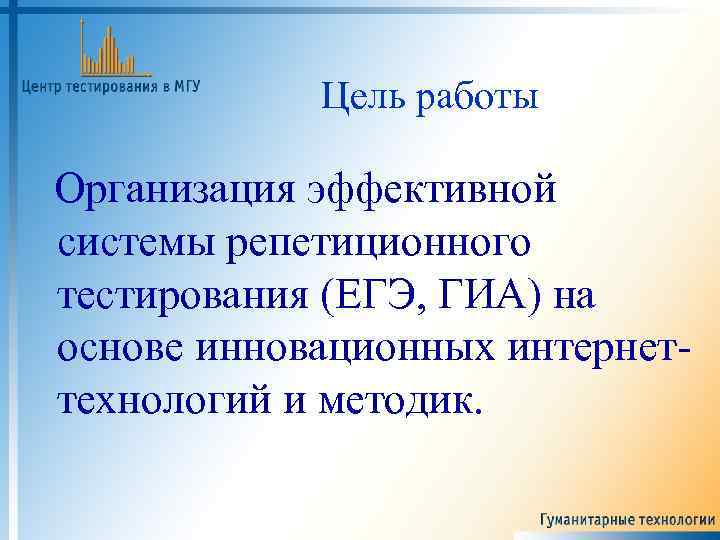 Центр тестирования в МГУ

Цель работы

Организация эффективной системы репетиционного тестирования (ЕГЭ, ГИА) на основе инновационных интернет-технологий и методик.

Гуманитарные технологии